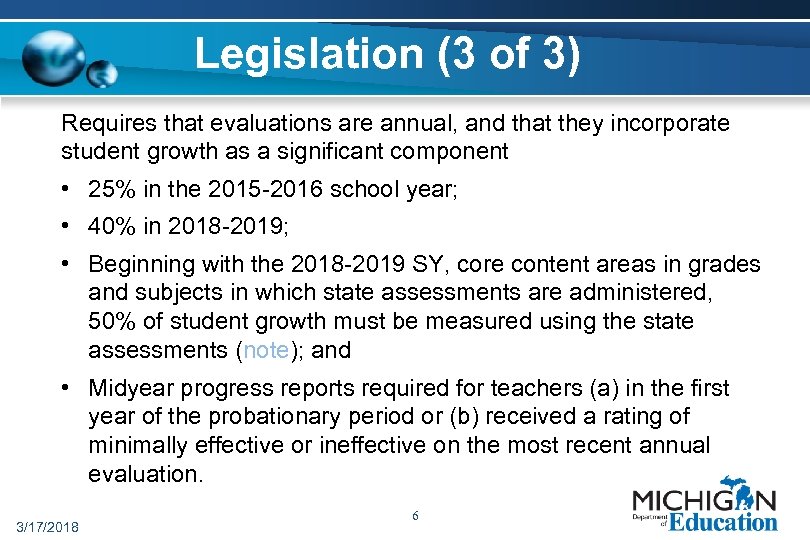 Legislation (3 of 3)

Requires that evaluations are annual, and that they incorporate student growth as a significant component

• 25% in the 2015-2016 school year;

• 40% in 2018-2019;

• Beginning with the 2018-2019 SY, core content areas in grades and subjects in which state assessments are administered, 50% of student growth must be measured using the state assessments (note); and

• Midyear progress reports required for teachers (a) in the first year of the probationary period or (b) received a rating of minimally effective or ineffective on the most recent annual evaluation.

3/17/2018

6

MICHIGAN Department of Education